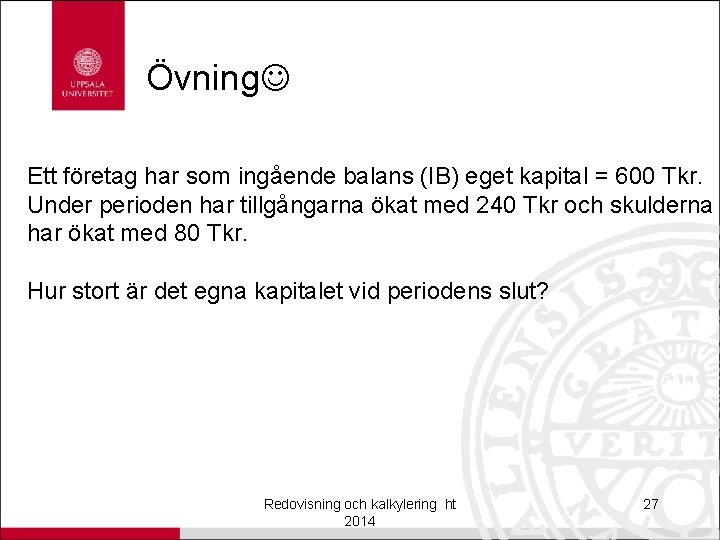 UPPSALA UNIVERSITET

Övning☺

Ett företag har som ingående balans (IB) eget kapital = 600 Tkr. Under perioden har tillgångarna ökat med 240 Tkr och skulderna har ökat med 80 Tkr.

Hur stort är det egna kapitalet vid periodens slut?

Redovisning och kalkylering ht 2014

27